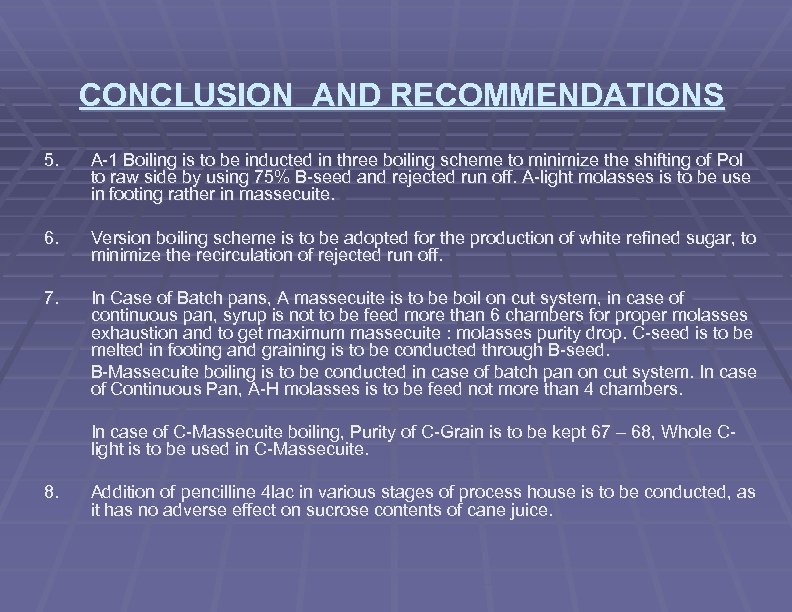 CONCLUSION AND RECOMMENDATIONS

5. A-1 Boiling is to be inducted in three boiling scheme to minimize the shifting of Pol to raw side by using 75% B-seed and rejected run off. A-light molasses is to be use in footing rather in massecuite.

6. Version boiling scheme is to be adopted for the production of white refined sugar, to minimize the recirculation of rejected run off.

7. In Case of Batch pans, A massecuite is to be boil on cut system, in case of continuous pan, syrup is not to be feed more than 6 chambers for proper molasses exhaustion and to get maximum massecuite : molasses purity drop. C-seed is to be melted in footing and graining is to be conducted through B-seed.

B-Massecuite boiling is to be conducted in case of batch pan on cut system. In case of Continuous Pan, A-H molasses is to be feed not more than 4 chambers.

In case of C-Massecuite boiling, Purity of C-Grain is to be kept 67 – 68, Whole C-light is to be used in C-Massecuite.

8. Addition of pencilline 4lac in various stages of process house is to be conducted, as it has no adverse effect on sucrose contents of cane juice.